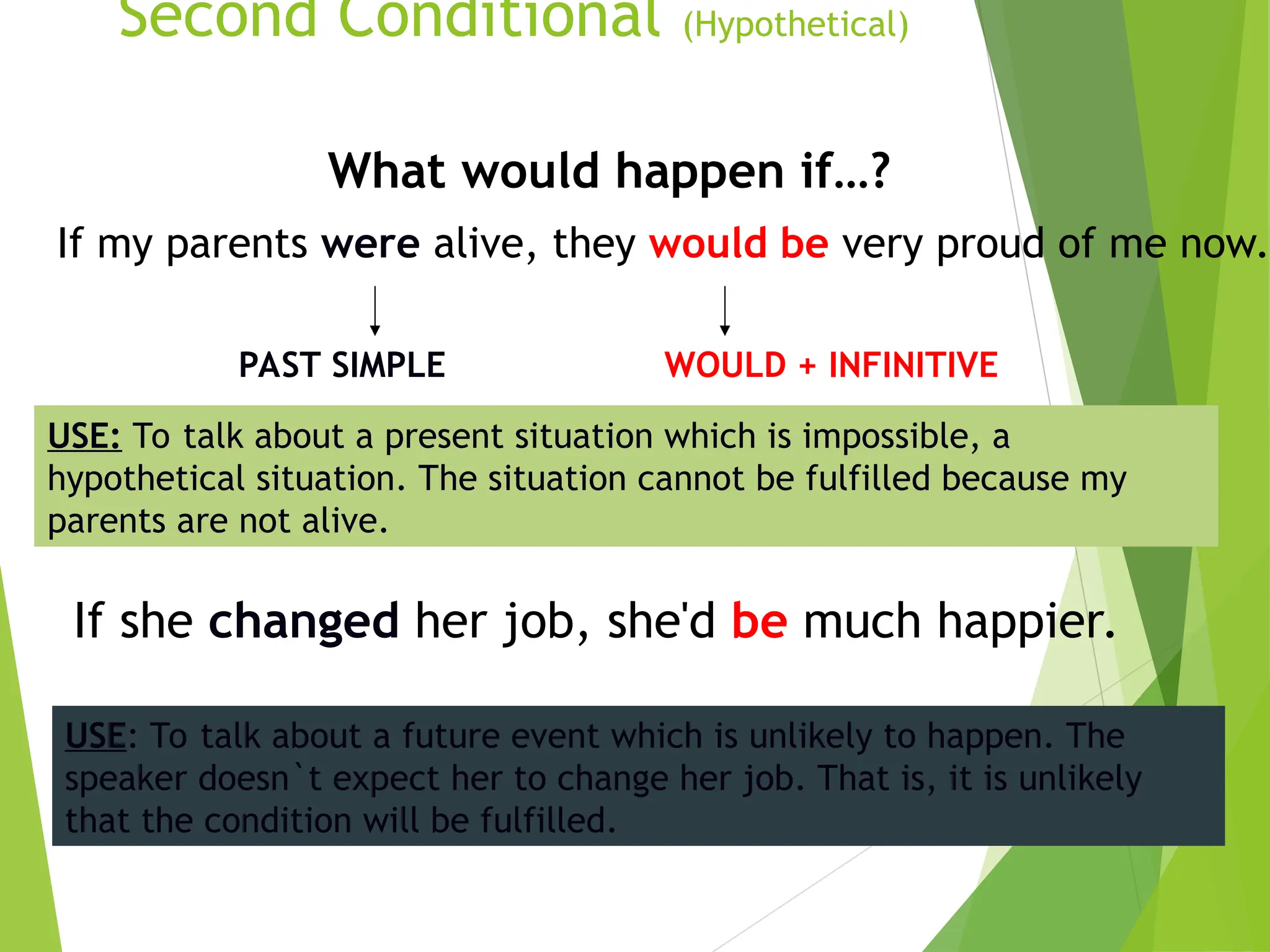 Second Conditional (Hypothetical)

What would happen if…?

If my parents were alive, they would be very proud of me now.

PAST SIMPLE

WOULD + INFINITIVE

USE: To talk about a present situation which is impossible, a hypothetical situation. The situation cannot be fulfilled because my parents are not alive.

If she changed her job, she'd be much happier.

USE: To talk about a future event which is unlikely to happen. The speaker doesn`t expect her to change her job. That is, it is unlikely that the condition will be fulfilled.